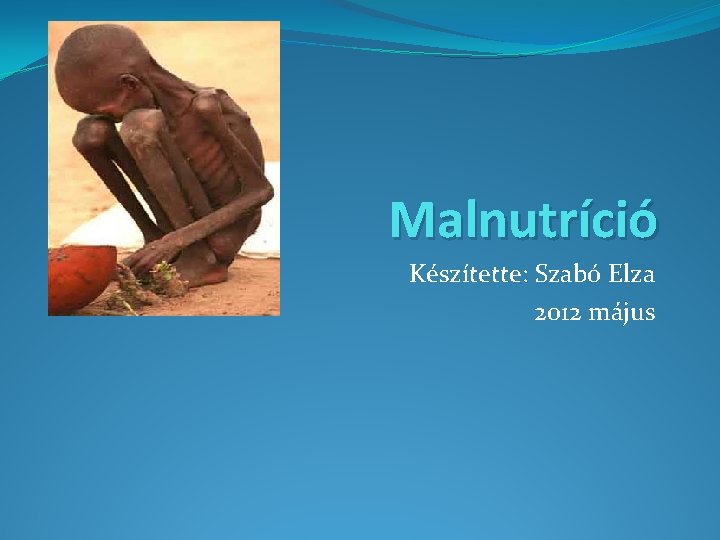 Malnutríció

Készítette: Szabó Elza
2012 május